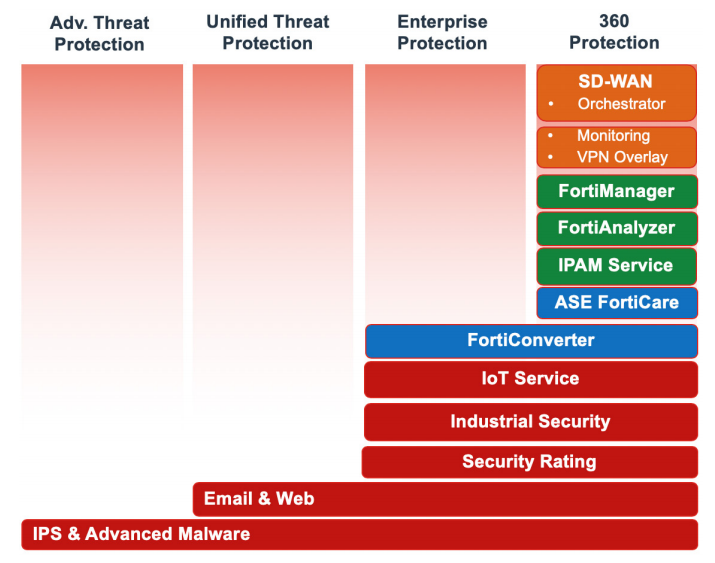 Adv. Threat Protection

Unified Threat Protection

Enterprise Protection

360 Protection

SD-WAN
• Orchestrator

• Monitoring
• VPN Overlay

FortiManager

FortiAnalyzer

IPAM Service

ASE FortiCare

FortiConverter

IoT Service

Industrial Security

Security Rating

Email & Web

IPS & Advanced Malware